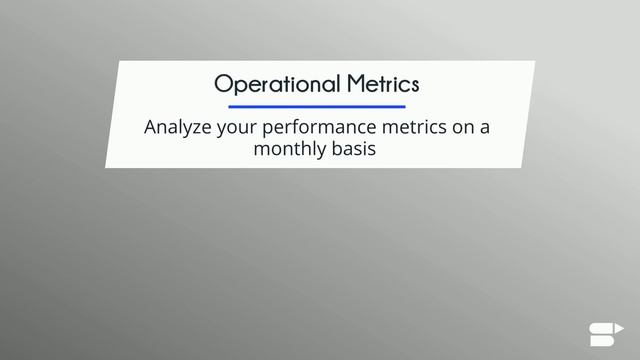 Operational Metrics

Analyze your performance metrics on a monthly basis